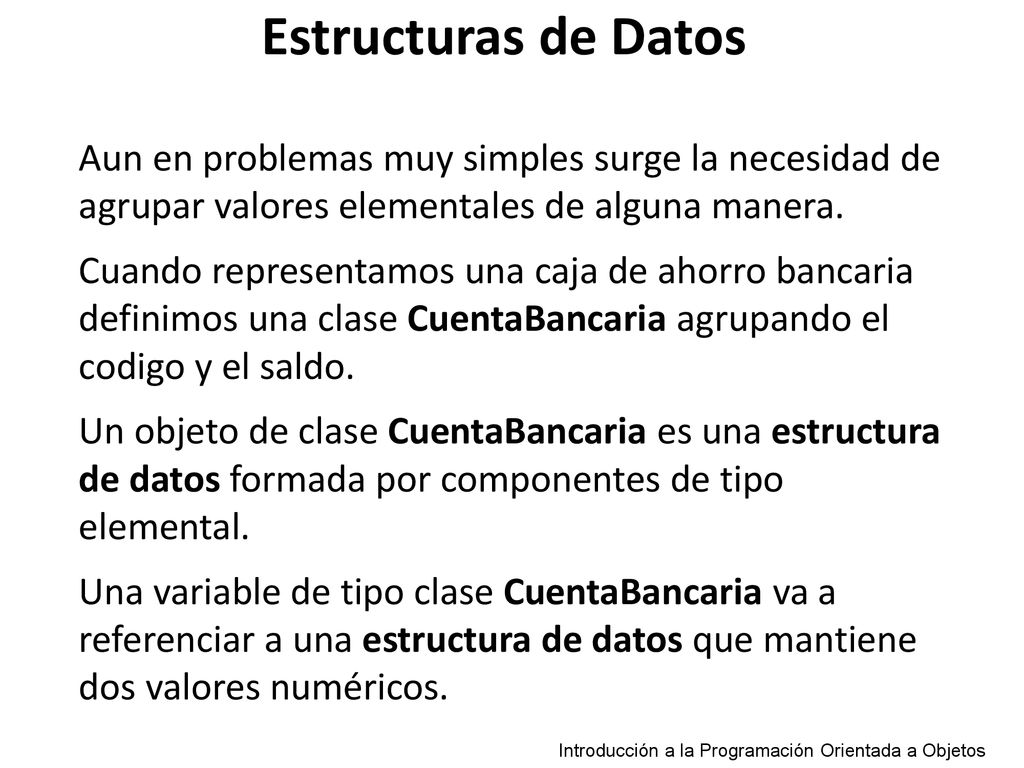 Estructuras de Datos

Aun en problemas muy simples surge la necesidad de agrupar valores elementales de alguna manera.

Cuando representamos una caja de ahorro bancaria definimos una clase CuentaBancaria agrupando el codigo y el saldo.

Un objeto de clase CuentaBancaria es una estructura de datos formada por componentes de tipo elemental.

Una variable de tipo clase CuentaBancaria va a referenciar a una estructura de datos que mantiene dos valores numéricos.

Introducción a la Programación Orientada a Objetos